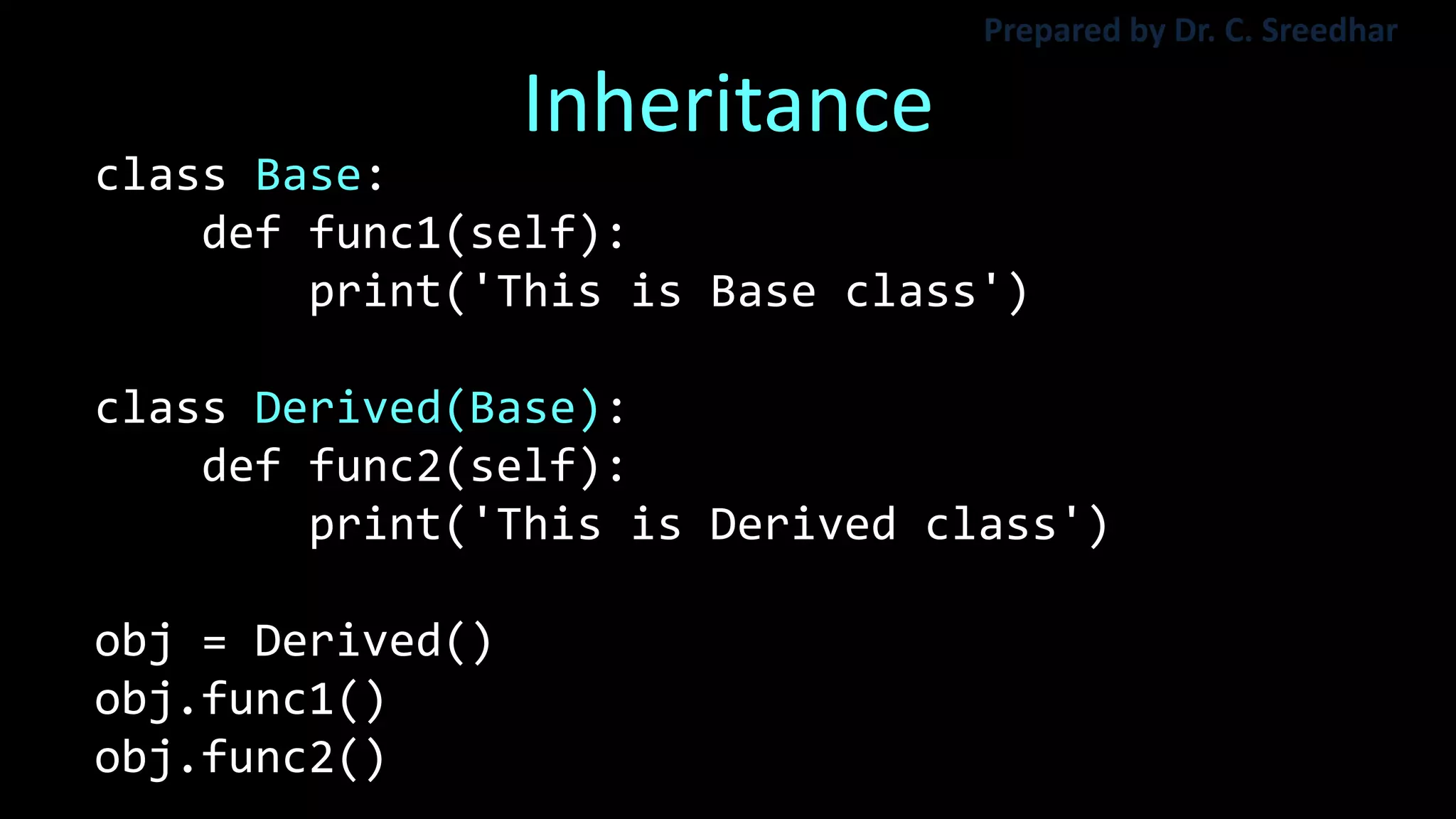 Prepared by Dr. C. Sreedhar

Inheritance

class Base:
    def func1(self):
        print('This is Base class')

class Derived(Base):
    def func2(self):
        print('This is Derived class')

obj = Derived()
obj.func1()
obj.func2()